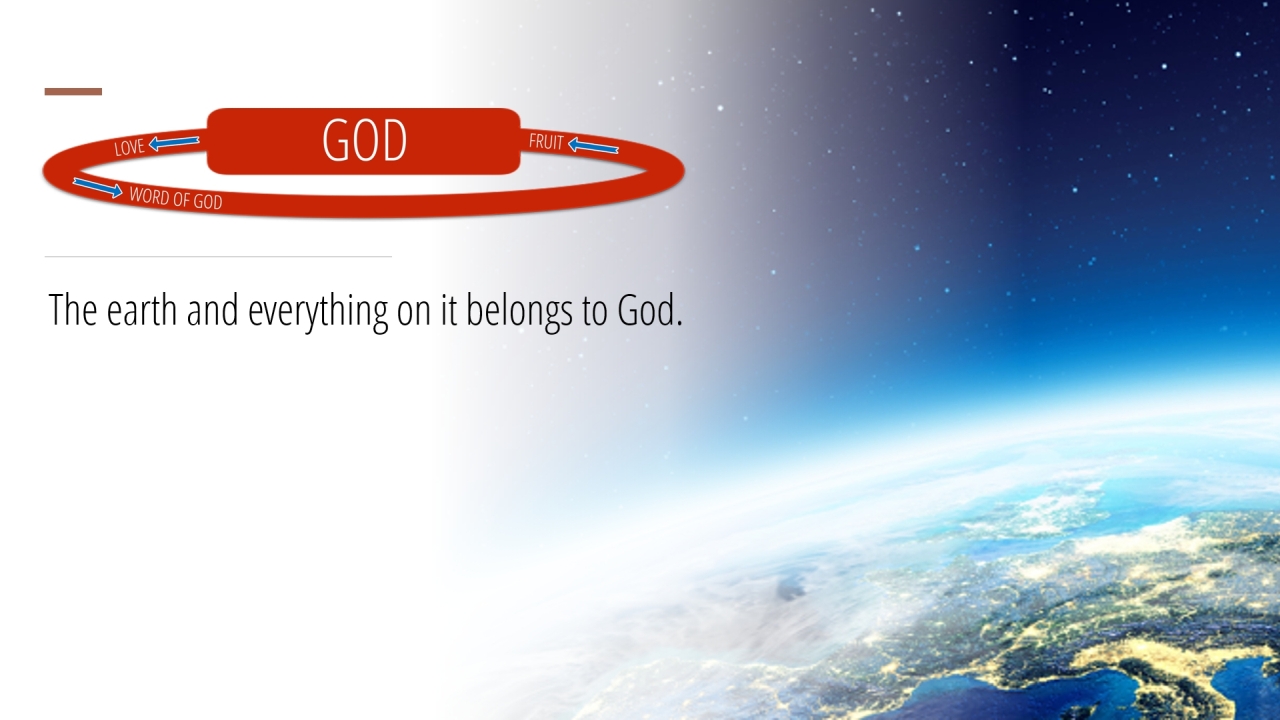 LOVE
GOD
FRUIT
WORD OF GOD

The earth and everything on it belongs to God.